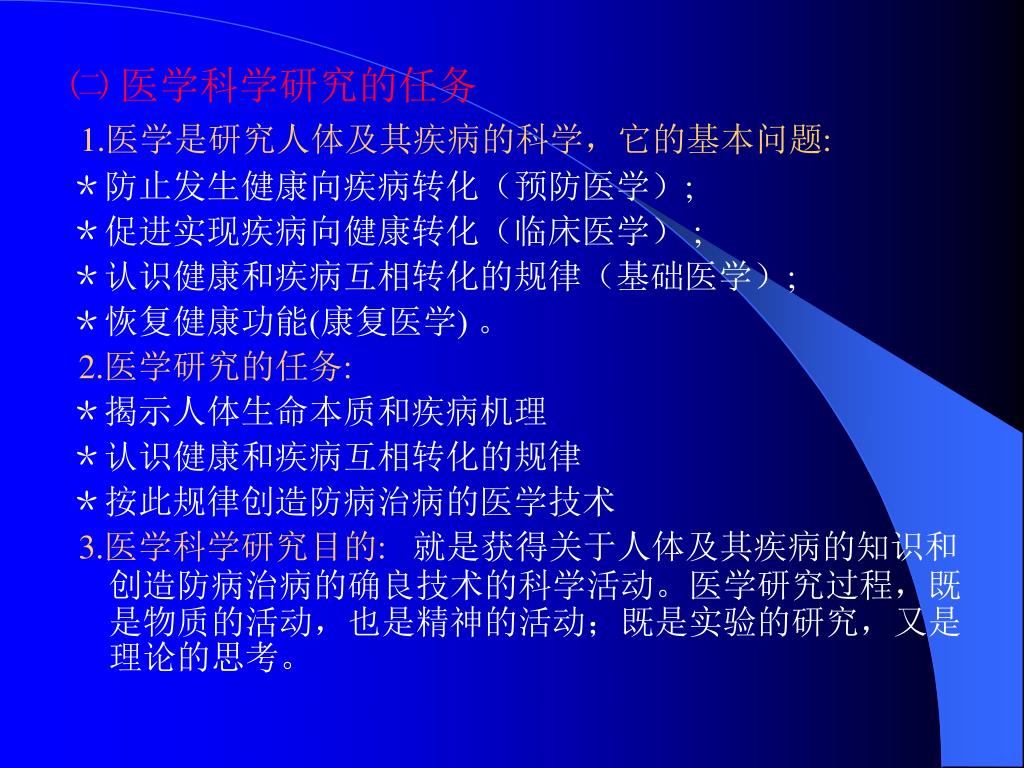 ㈡ 医学科学研究的任务

1.医学是研究人体及其疾病的科学，它的基本问题:

＊防止发生健康向疾病转化（预防医学）;

＊促进实现疾病向健康转化（临床医学）;

＊认识健康和疾病互相转化的规律（基础医学）;

＊恢复健康功能(康复医学) 。

2.医学研究的任务:

＊揭示人体生命本质和疾病机理

＊认识健康和疾病互相转化的规律

＊按此规律创造防病治病的医学技术

3.医学科学研究目的: 就是获得关于人体及其疾病的知识和创造防病治病的确良技术的科学活动。医学研究过程，既是物质的活动，也是精神的活动；既是实验的研究，又是理论的思考。